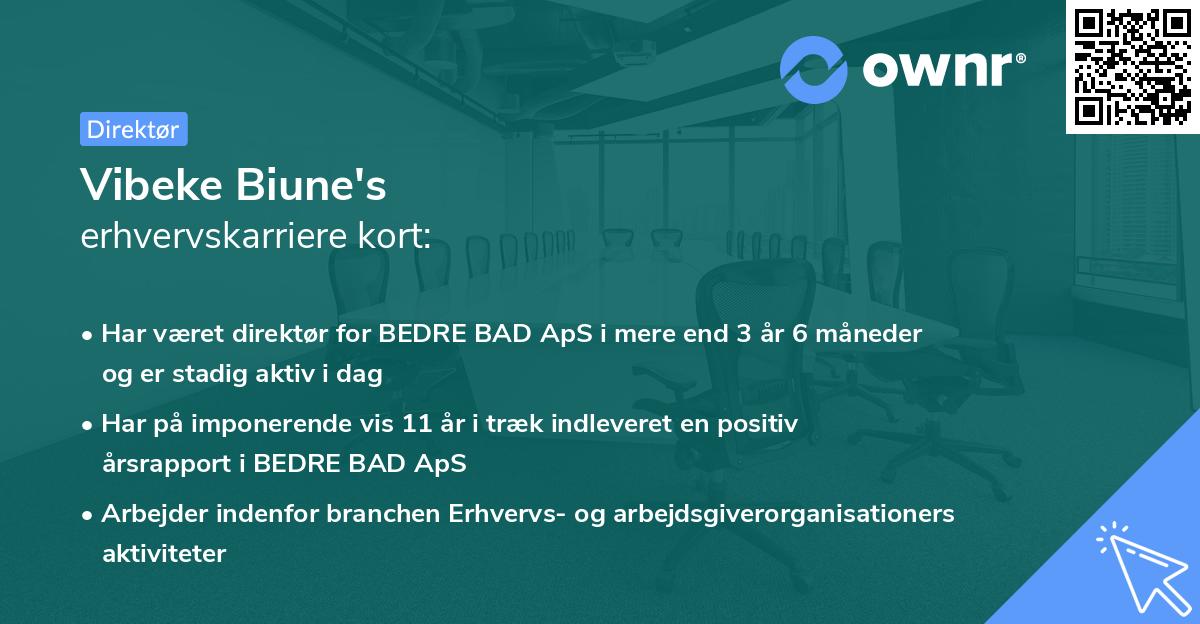 ownr®

Direktør

Vibeke Biune's
erhvervskarriere kort:

• Har været direktør for BEDRE BAD ApS i mere end 3 år 6 måneder og er stadig aktiv i dag

• Har på imponerende vis 11 år i træk indleveret en positiv årsrapport i BEDRE BAD ApS

• Arbejder indenfor branchen Erhvervs- og arbejdsgiverorganisationers aktiviteter